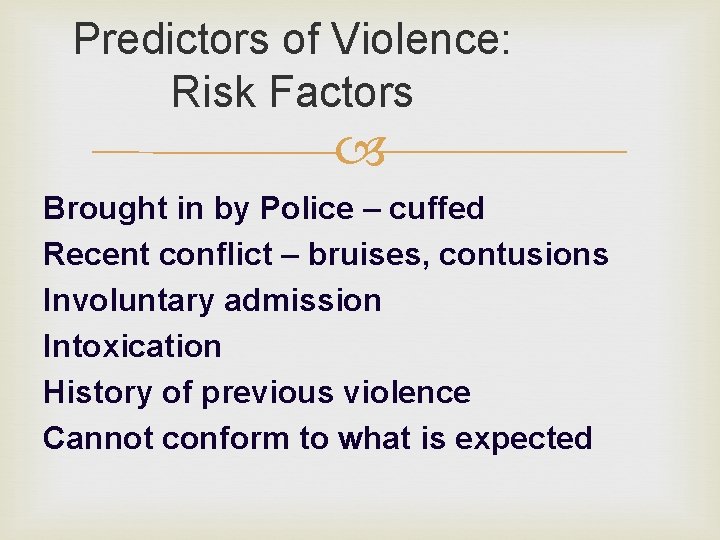 Predictors of Violence:
Risk Factors

Brought in by Police – cuffed
Recent conflict – bruises, contusions
Involuntary admission
Intoxication
History of previous violence
Cannot conform to what is expected